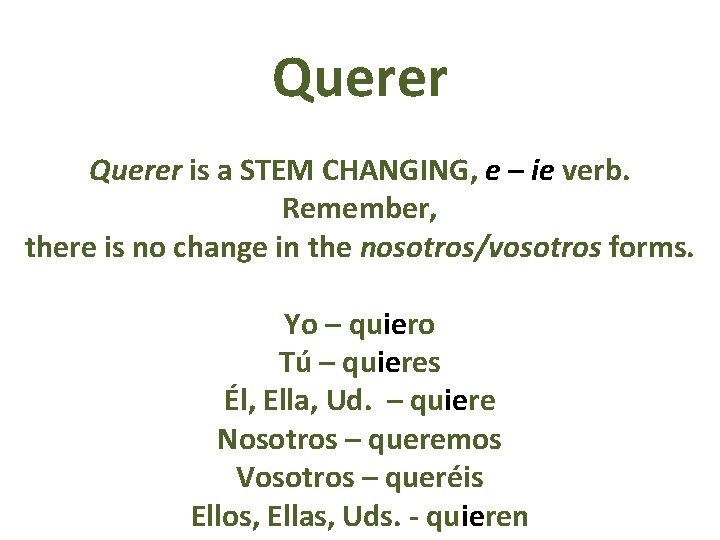 Querer

Querer is a STEM CHANGING, e – ie verb.
Remember,
there is no change in the nosotros/vosotros forms.

Yo – quiero
Tú – quieres
Él, Ella, Ud. – quiere
Nosotros – queremos
Vosotros – queréis
Ellos, Ellas, Uds. - quieren